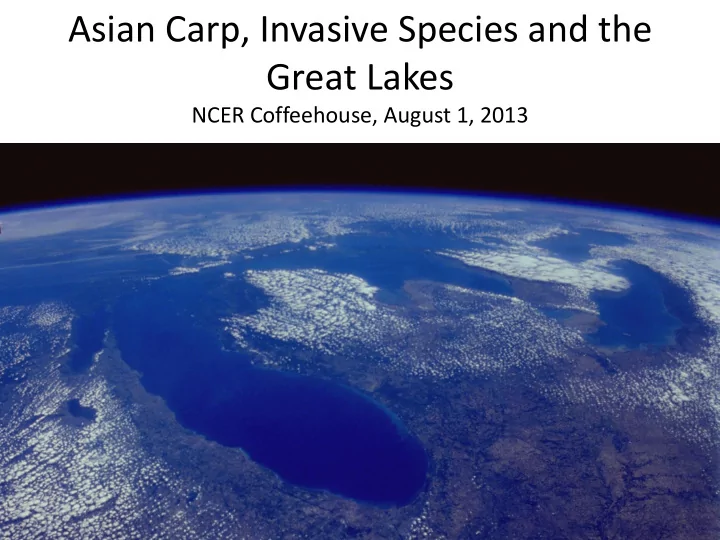 Asian Carp, Invasive Species and the Great Lakes

NCER Coffeehouse, August 1, 2013